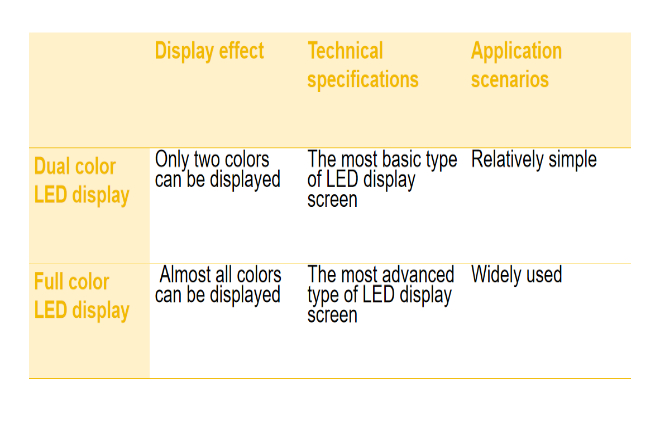 | | Display effect | Technical specifications | Application scenarios |
|---|---|---|---|
| Dual color LED display | Only two colors can be displayed | The most basic type of LED display screen | Relatively simple |
| Full color LED display | Almost all colors can be displayed | The most advanced type of LED display screen | Widely used |